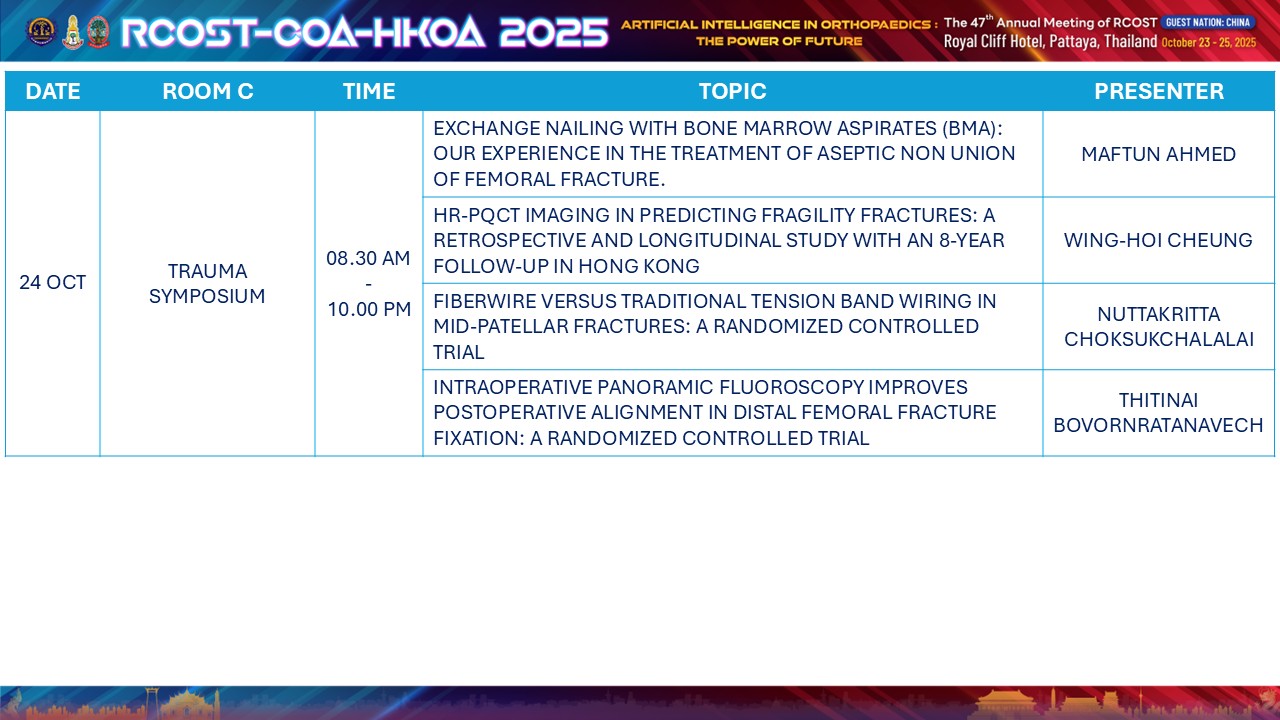 RCOST-COA-HKOA 2025

ARTIFICIAL INTELLIGENCE IN ORTHOPAEDICS : THE POWER OF FUTURE

The 47$^{th}$ Annual Meeting of RCOST GUEST NATION: CHINA
Royal Cliff Hotel, Pattaya, Thailand October 23 - 25, 2025

| DATE | ROOM C | TIME | TOPIC | PRESENTER |
|---|---|---|---|---|
| 24 OCT | TRAUMA SYMPOSIUM | 08.30 AM - 10.00 PM | EXCHANGE NAILING WITH BONE MARROW ASPIRATES (BMA): OUR EXPERIENCE IN THE TREATMENT OF ASEPTIC NON UNION OF FEMORAL FRACTURE. | MAFTUN AHMED |
| | | | HR-PQCT IMAGING IN PREDICTING FRAGILITY FRACTURES: A RETROSPECTIVE AND LONGITUDINAL STUDY WITH AN 8-YEAR FOLLOW-UP IN HONG KONG | WING-HOI CHEUNG |
| | | | FIBERWIRE VERSUS TRADITIONAL TENSION BAND WIRING IN MID-PATELLAR FRACTURES: A RANDOMIZED CONTROLLED TRIAL | NUTTAKRITTA CHOKSUKCHALALAI |
| | | | INTRAOPERATIVE PANORAMIC FLUOROSCOPY IMPROVES POSTOPERATIVE ALIGNMENT IN DISTAL FEMORAL FRACTURE FIXATION: A RANDOMIZED CONTROLLED TRIAL | THITINAI BOVORNRATANAVECH |